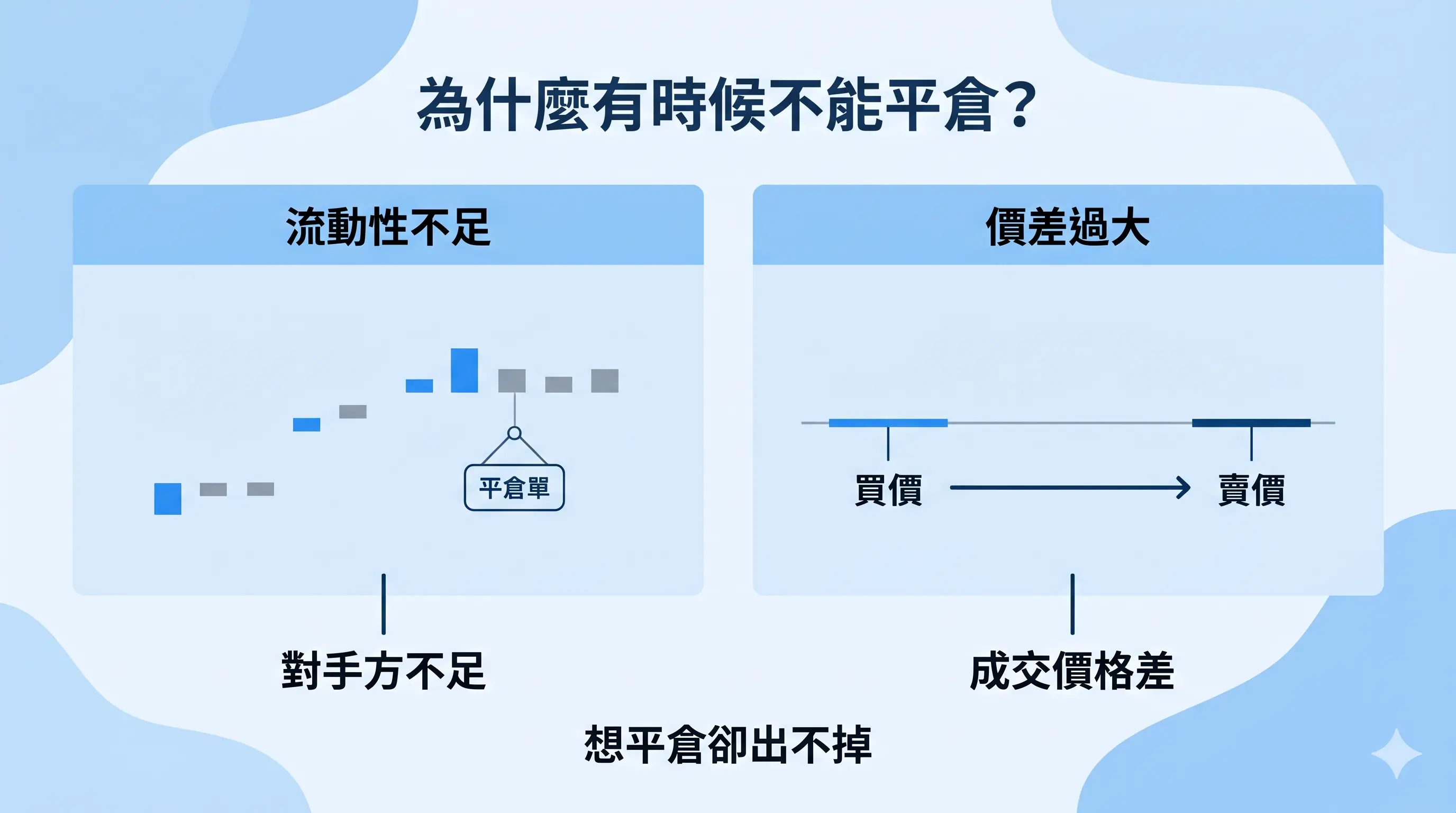 為什麼有時候不能平倉？

流動性不足

平倉單

對手方不足

價差過大

買價

賣價

成交價格差

想平倉卻出不掉